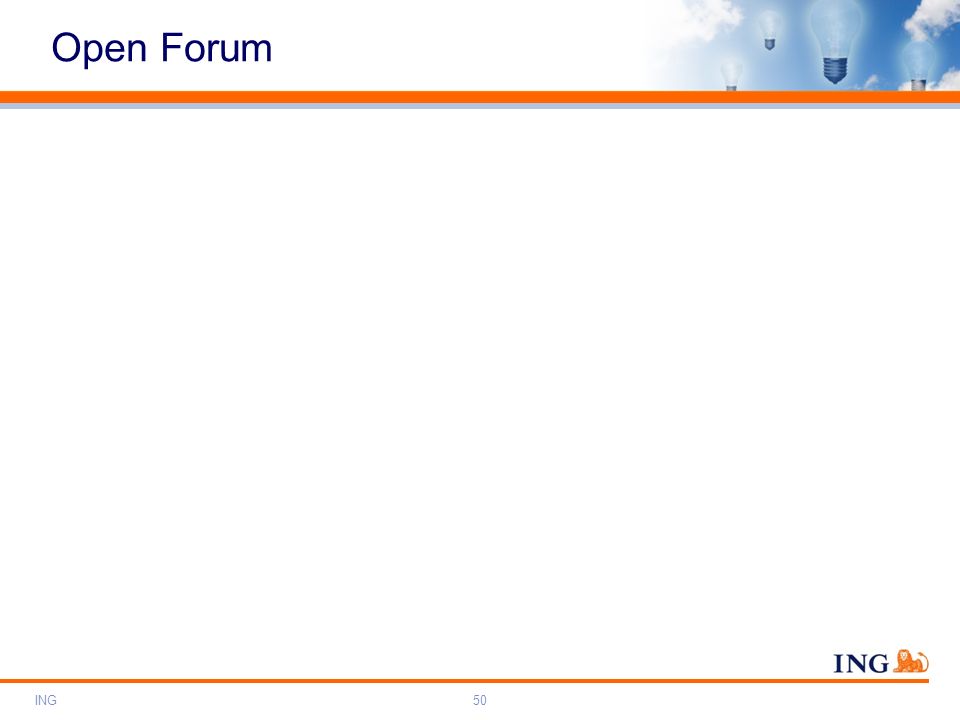 Open Forum

ING

ING

50